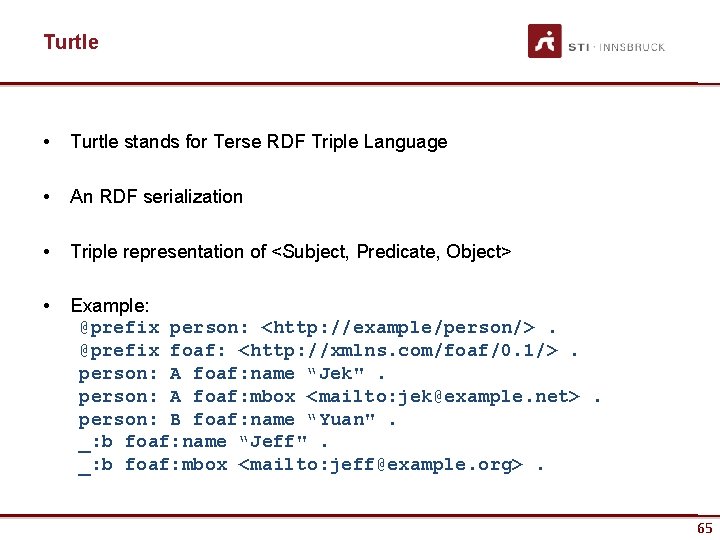 Turtle

STI · INNSBRUCK

• Turtle stands for Terse RDF Triple Language

• An RDF serialization

• Triple representation of <Subject, Predicate, Object>

• Example:
@prefix person: <http://example/person/> .
@prefix foaf: <http://xmlns.com/foaf/0.1/> .
person: A foaf:name “Jek" .
person: A foaf:mbox <mailto:jek@example.net> .
person: B foaf:name “Yuan" .
_:b foaf:name “Jeff" .
_:b foaf:mbox <mailto:jeff@example.org> .

65